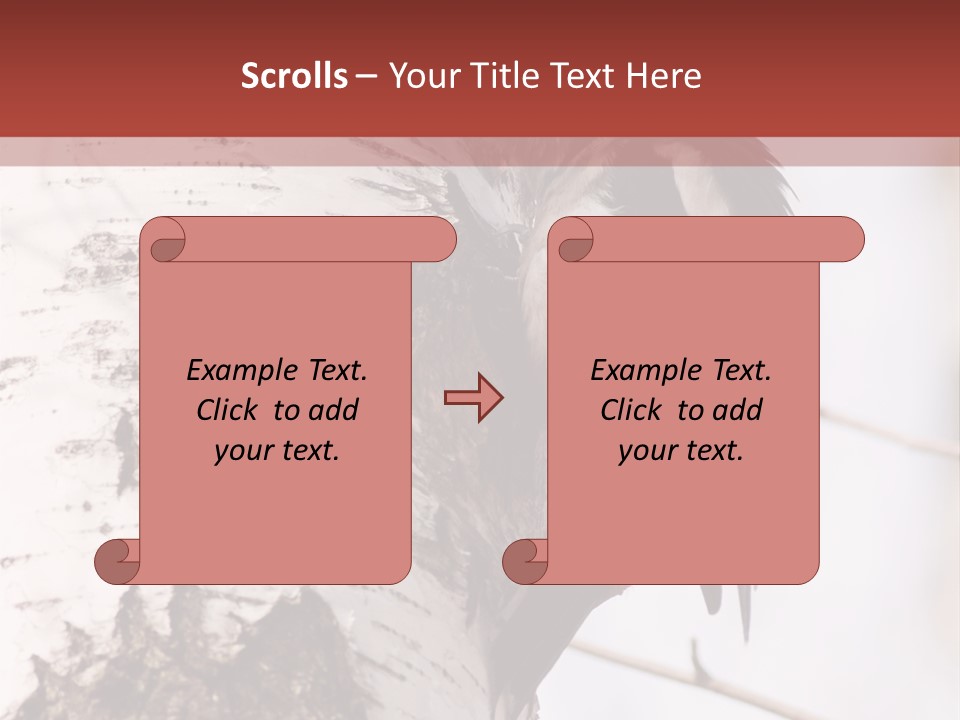 Scrolls – Your Title Text Here

Example Text. Click to add your text.

Example Text. Click to add your text.